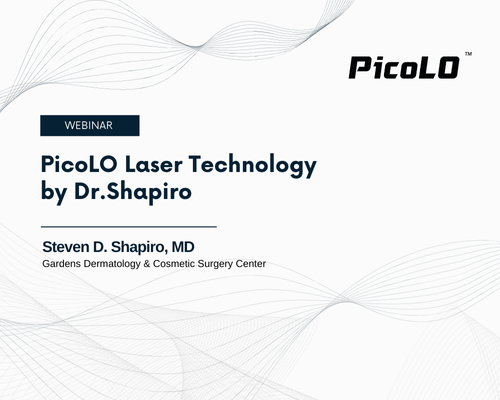 PicoLO™

WEBINAR

PicoLO Laser Technology by Dr.Shapiro

Steven D. Shapiro, MD
Gardens Dermatology & Cosmetic Surgery Center